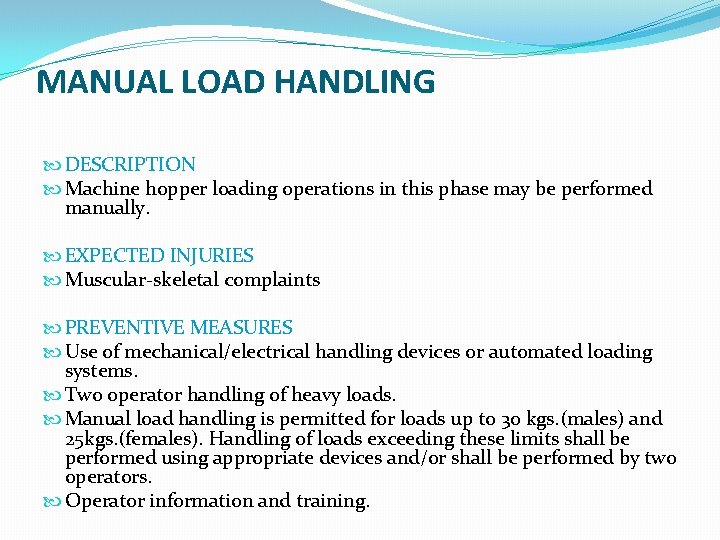 MANUAL LOAD HANDLING

DESCRIPTION

Machine hopper loading operations in this phase may be performed manually.

EXPECTED INJURIES

Muscular-skeletal complaints

PREVENTIVE MEASURES

Use of mechanical/electrical handling devices or automated loading systems.

Two operator handling of heavy loads.

Manual load handling is permitted for loads up to 30 kgs.(males) and 25kgs.(females). Handling of loads exceeding these limits shall be performed using appropriate devices and/or shall be performed by two operators.

Operator information and training.